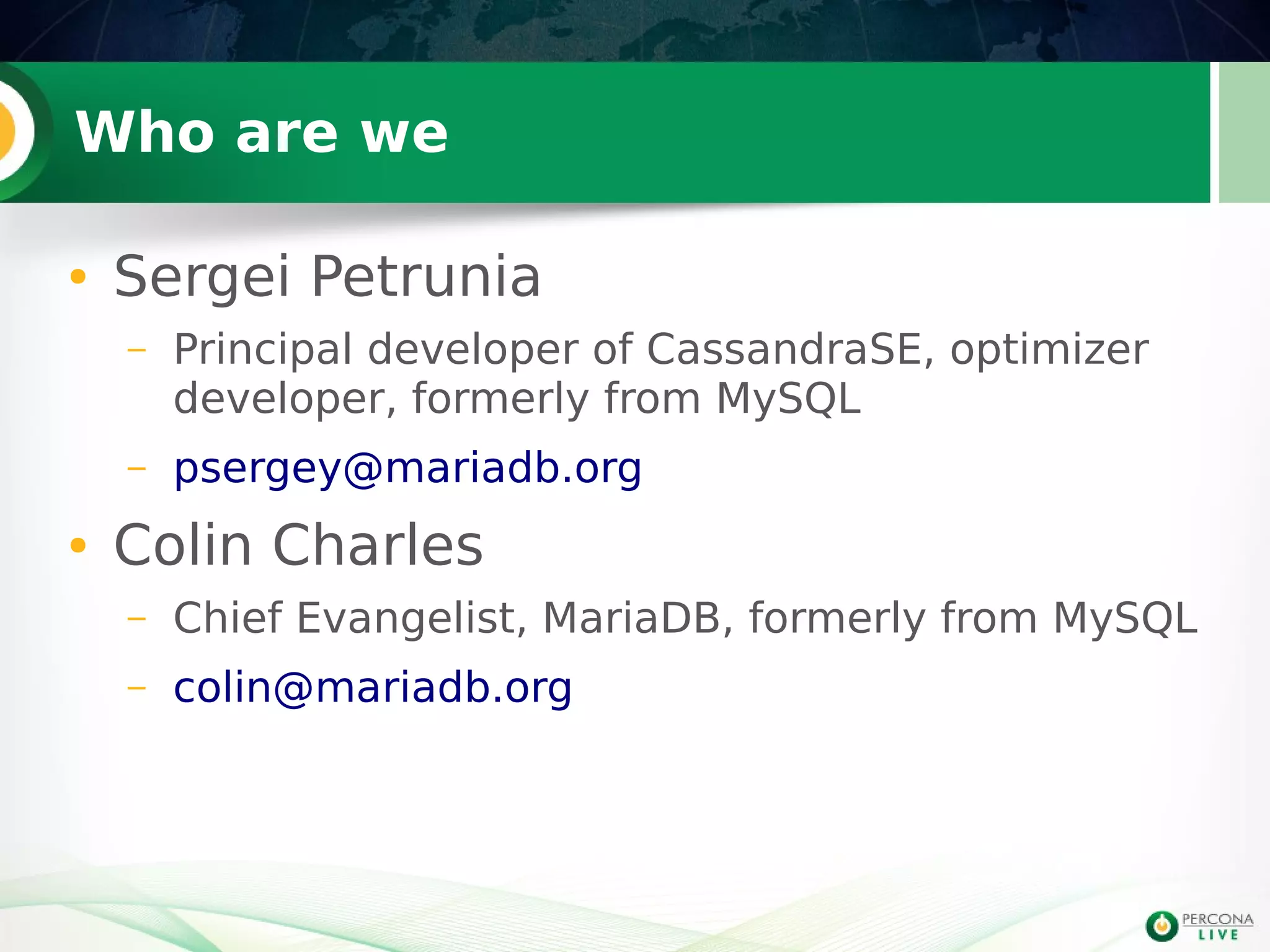 Who are we

• Sergei Petrunia
  – Principal developer of CassandraSE, optimizer developer, formerly from MySQL
  – psergey@mariadb.org
• Colin Charles
  – Chief Evangelist, MariaDB, formerly from MySQL
  – colin@mariadb.org

PERCONA LIVE